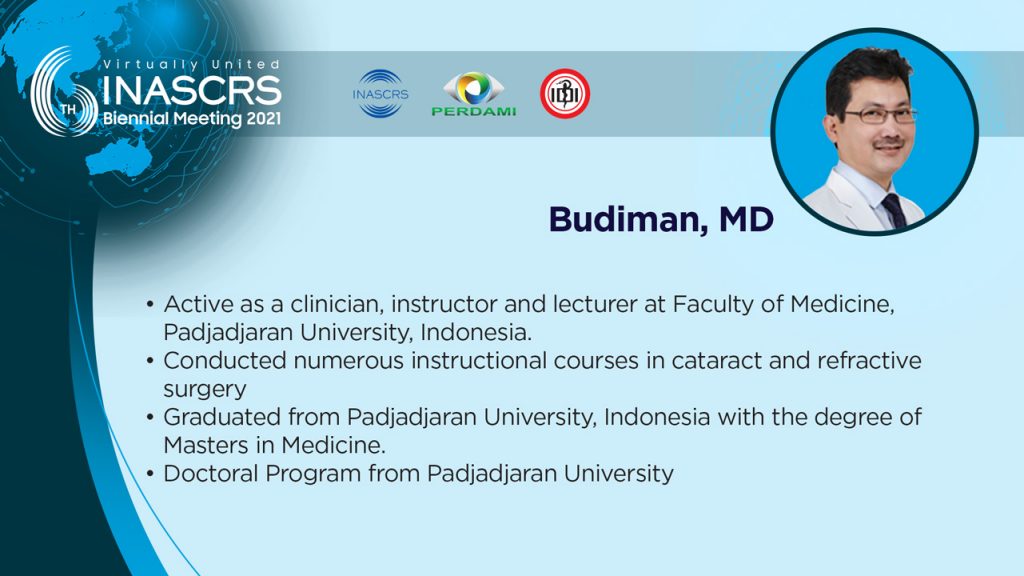 Virtually United
6TH INASCRS
Biennial Meeting 2021

INASCRS

PERDAMI

IDI

Budiman, MD

• Active as a clinician, instructor and lecturer at Faculty of Medicine, Padjadjaran University, Indonesia.
• Conducted numerous instructional courses in cataract and refractive surgery
• Graduated from Padjadjaran University, Indonesia with the degree of Masters in Medicine.
• Doctoral Program from Padjadjaran University